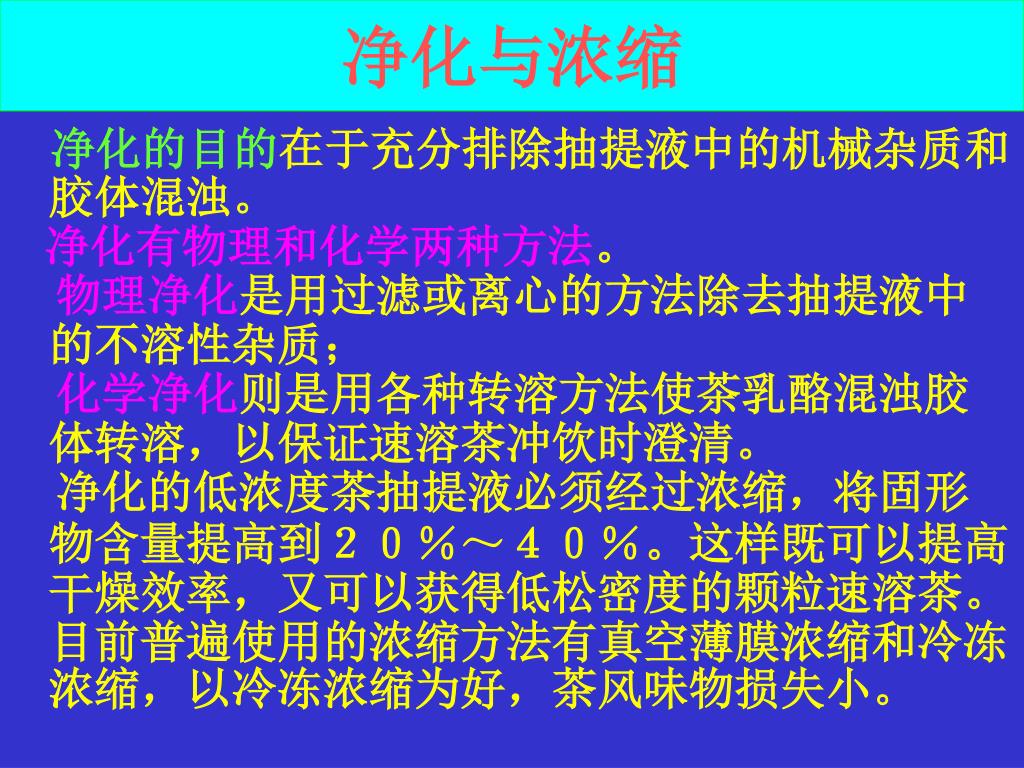 净化与浓缩

净化的目的在于充分排除抽提液中的机械杂质和胶体混浊。

净化有物理和化学两种方法。

物理净化是用过滤或离心的方法除去抽提液中的不溶性杂质；

化学净化则是用各种转溶方法使茶乳酪混浊胶体转溶，以保证速溶茶冲饮时澄清。

净化的低浓度茶抽提液必须经过浓缩，将固形物含量提高到２０％～４０％。这样既可以提高干燥效率，又可以获得低松密度的颗粒速溶茶。目前普遍使用的浓缩方法有真空薄膜浓缩和冷冻浓缩，以冷冻浓缩为好，茶风味物损失小。